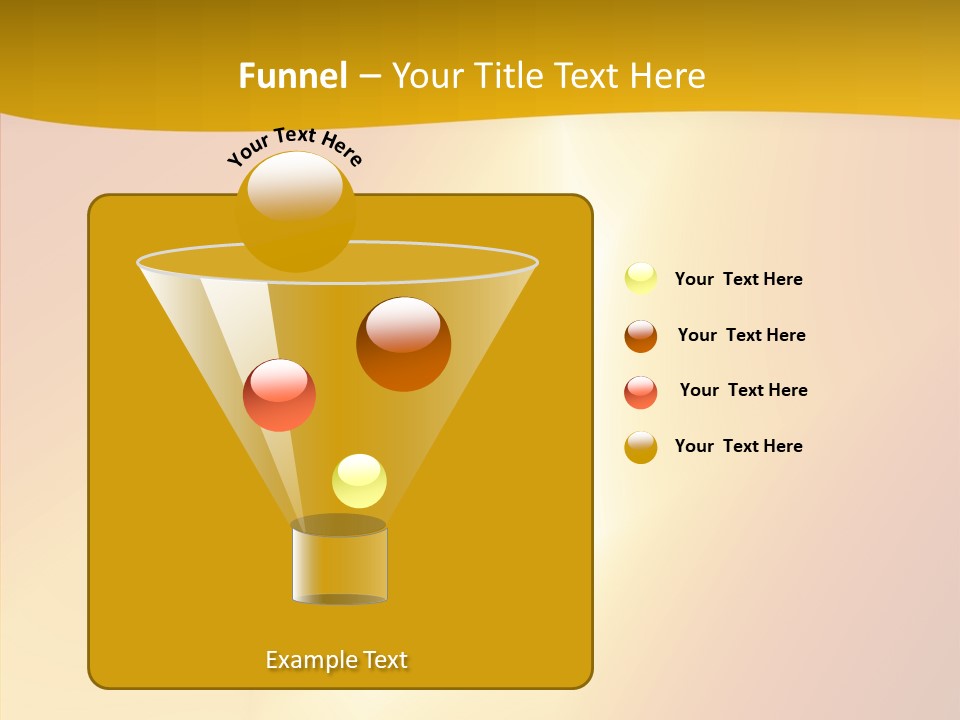 Funnel – Your Title Text Here

Your Text Here

Your Text Here

Your Text Here

Your Text Here

Your Text Here

Example Text